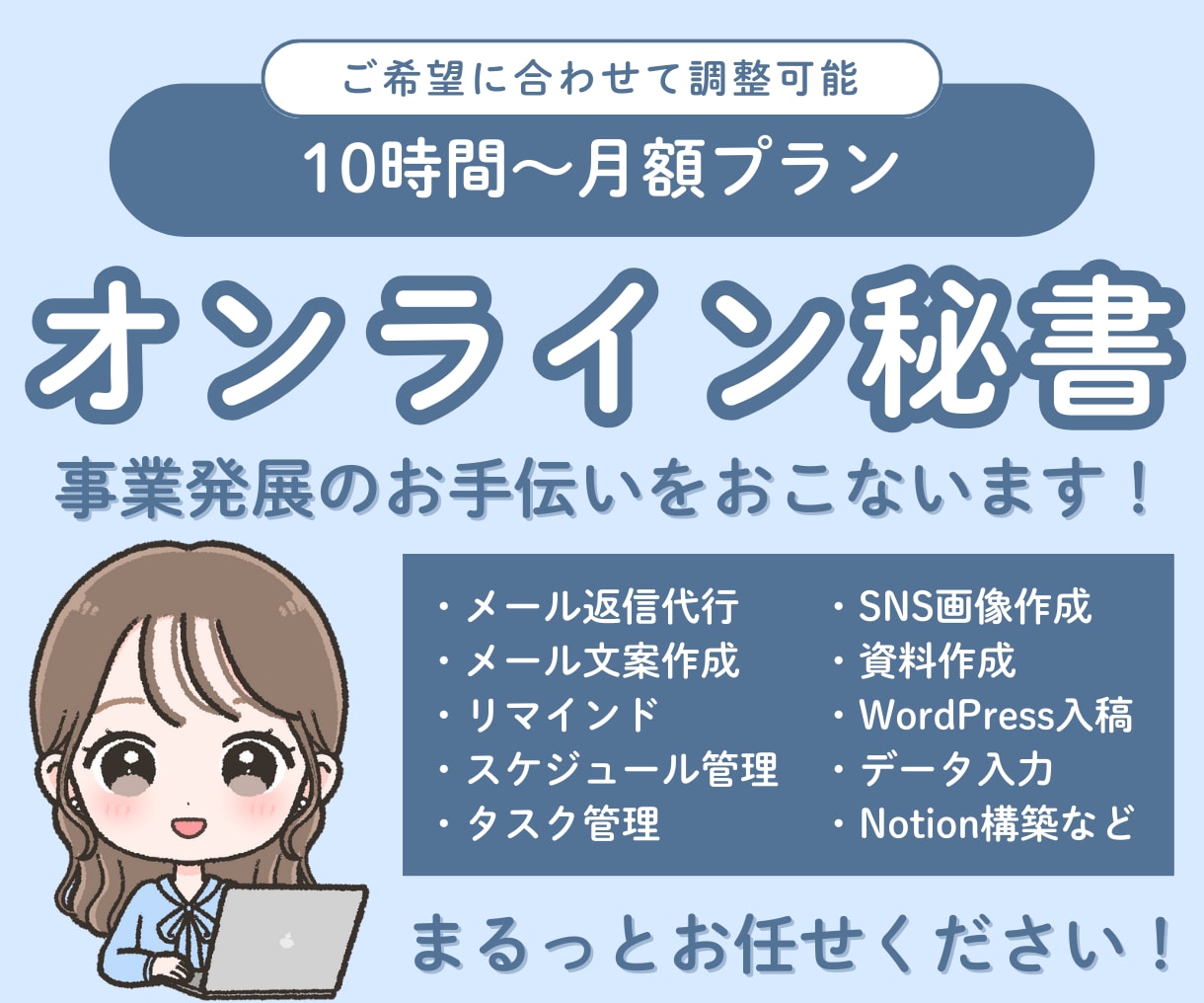 ご希望に合わせて調整可能

10時間〜月額プラン

オンライン秘書

事業発展のお手伝いをおこないます！

・メール返信代行
・メール文案作成
・リマインド
・スケジュール管理
・タスク管理

・SNS画像作成
・資料作成
・WordPress入稿
・データ入力
・Notion構築など

まるっとお任せください！